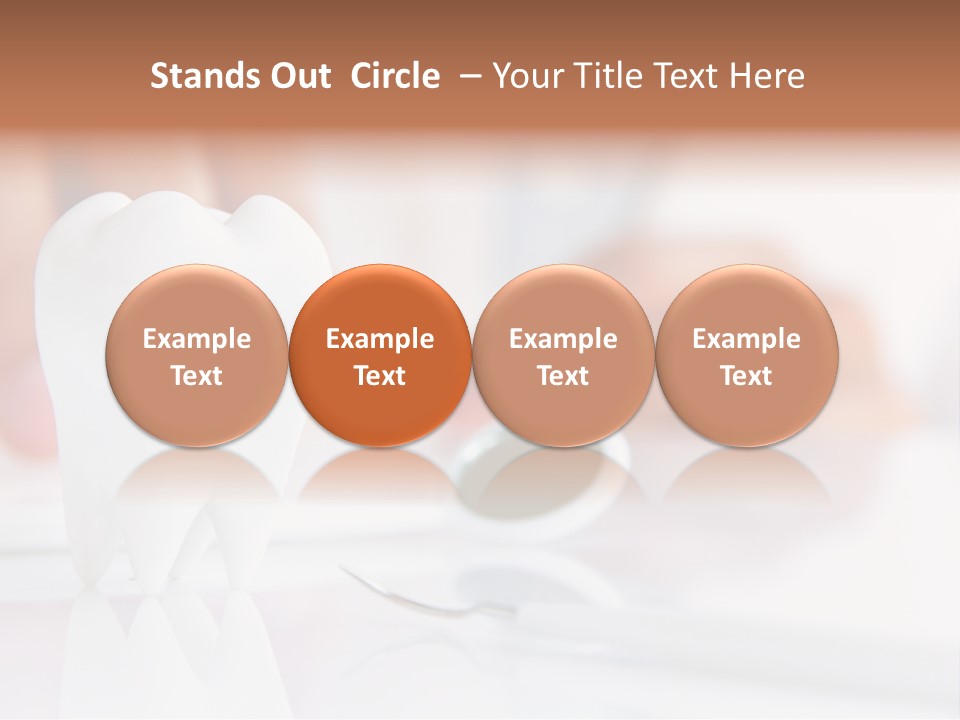 Stands Out Circle – Your Title Text Here

Example Text

Example Text

Example Text

Example Text